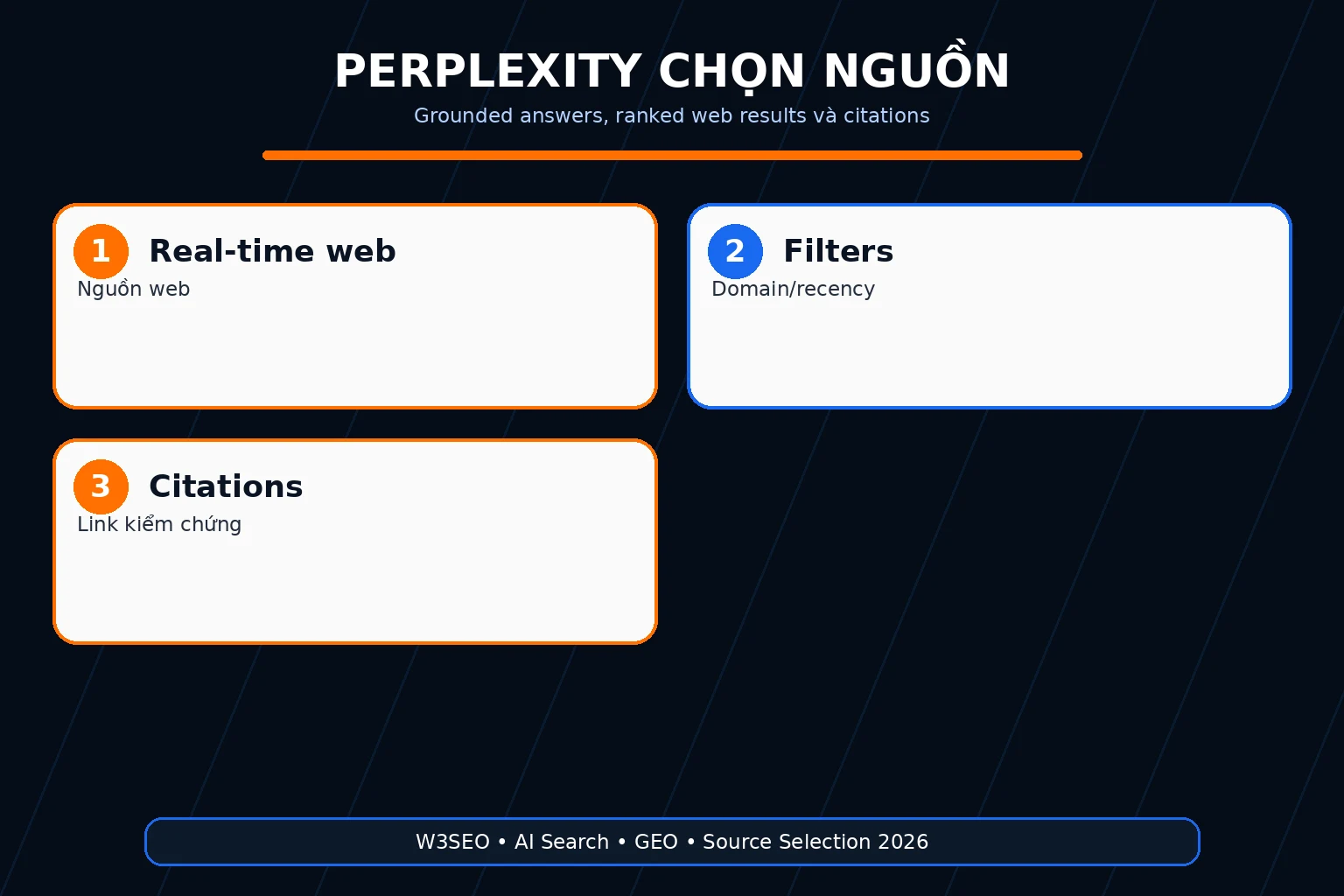 PERPLEXITY CHỌN NGUỒN

Grounded answers, ranked web results và citations

1 Real-time web

Nguồn web

2 Filters

Domain/recency

3 Citations

Link kiểm chứng

W3SEO • AI Search • GEO • Source Selection 2026